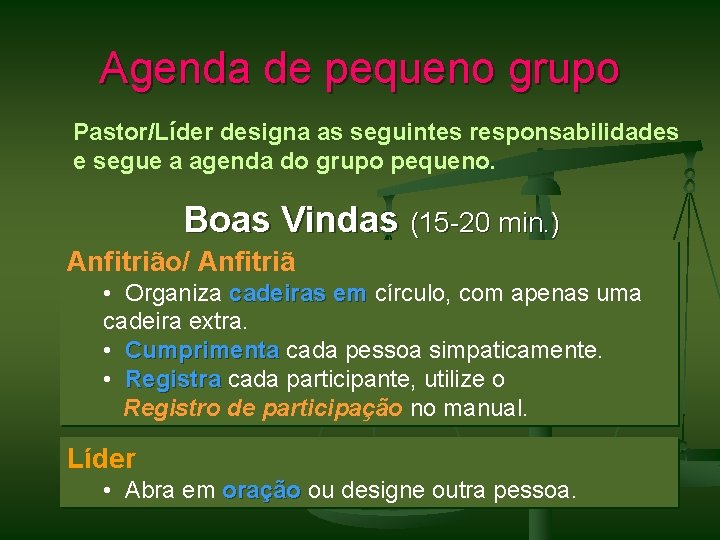 Agenda de pequeno grupo

Pastor/Líder designa as seguintes responsabilidades e segue a agenda do grupo pequeno.

Boas Vindas (15-20 min.)

Anfitrião/ Anfitriã

• Organiza cadeiras em círculo, com apenas uma cadeira extra.
• Cumprimenta cada pessoa simpaticamente.
• Registra cada participante, utilize o Registro de participação no manual.

Líder

• Abra em oração ou designe outra pessoa.